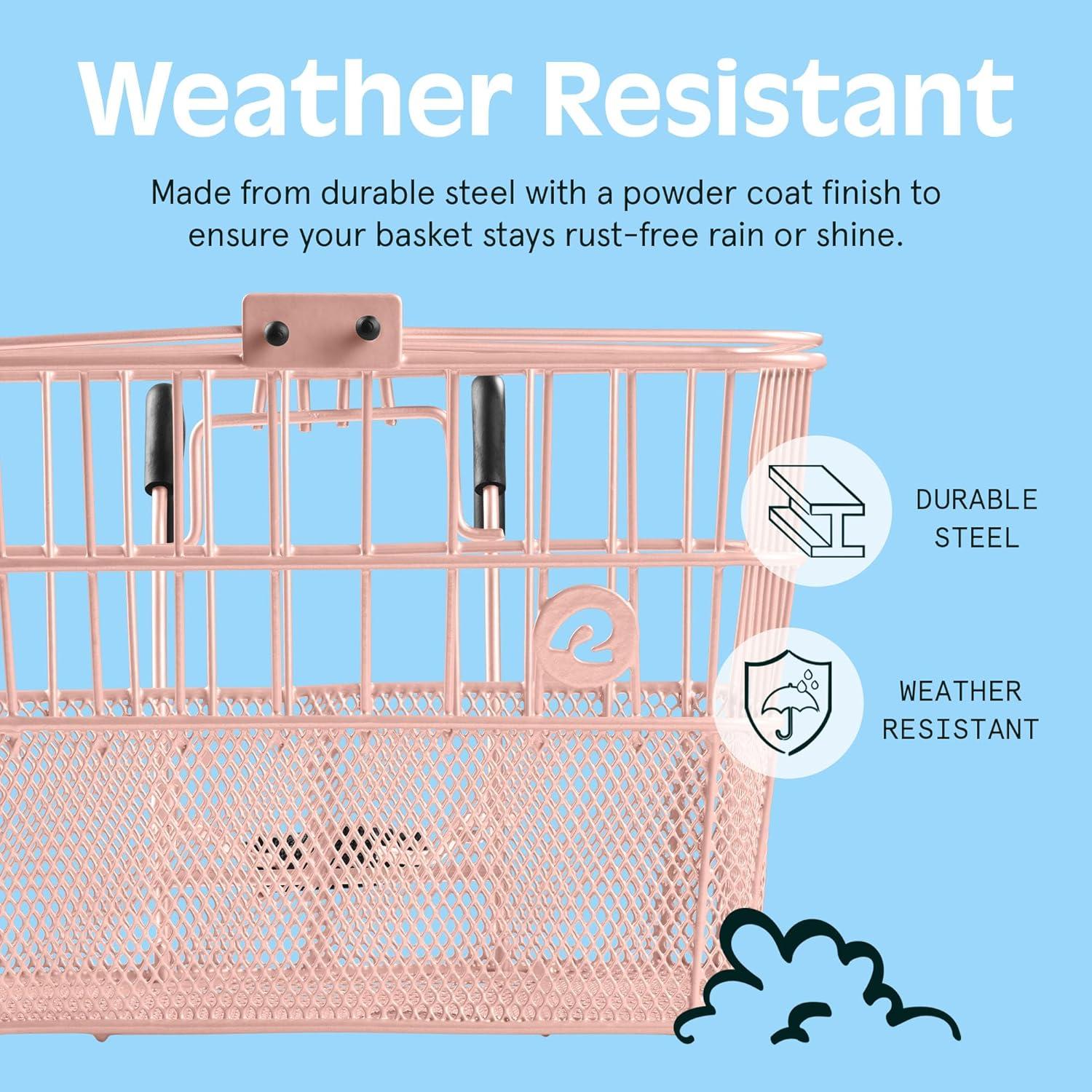 Weather Resistant

Made from durable steel with a powder coat finish to ensure your basket stays rust-free rain or shine.

DURABLE STEEL

WEATHER RESISTANT